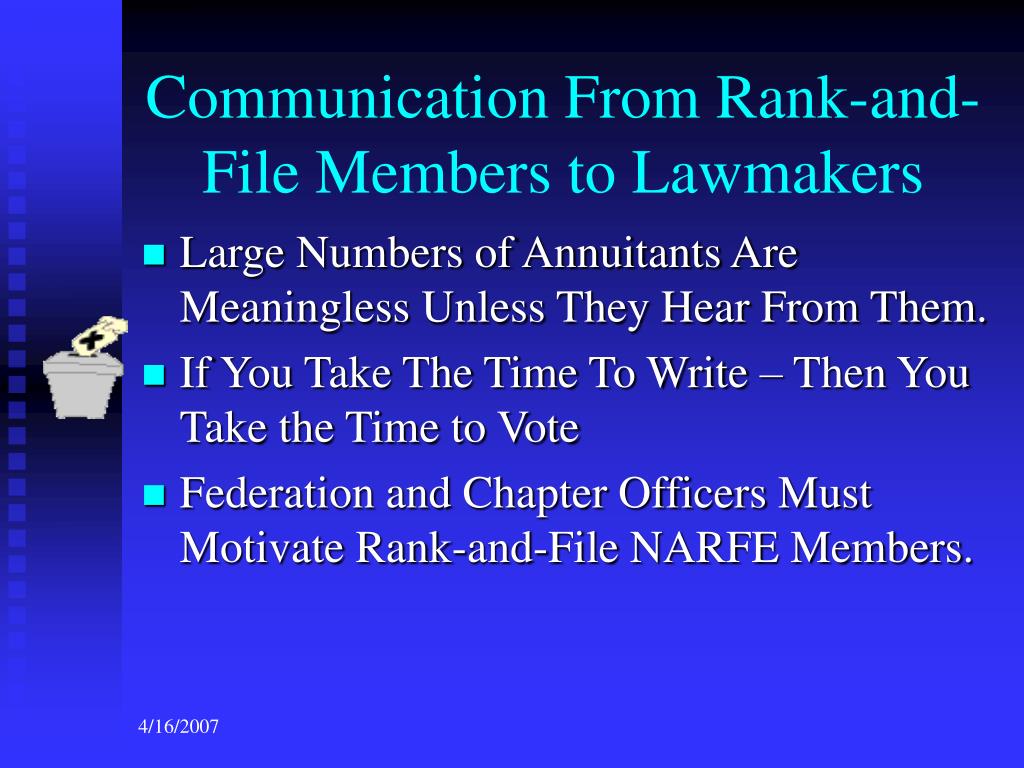 Communication From Rank-and-File Members to Lawmakers

- Large Numbers of Annuitants Are Meaningless Unless They Hear From Them.
- If You Take The Time To Write – Then You Take the Time to Vote
- Federation and Chapter Officers Must Motivate Rank-and-File NARFE Members.

4/16/2007